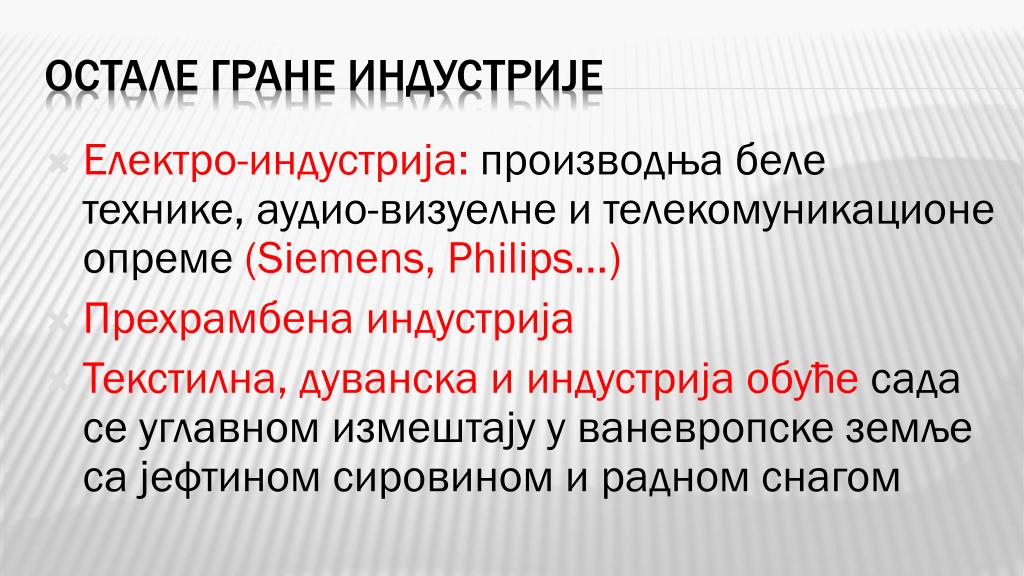 ОСТАЛЕ ГРАНЕ ИНДУСТРИЈЕ

Електро-индустрија: производња беле технике, аудио-визуелне и телекомуникационе опреме (Siemens, Philips…)

Прехрамбена индустрија

Текстилна, дуванска и индустрија обуће сада се углавном измештају у ваневропске земље са јефтином сировином и радном снагом